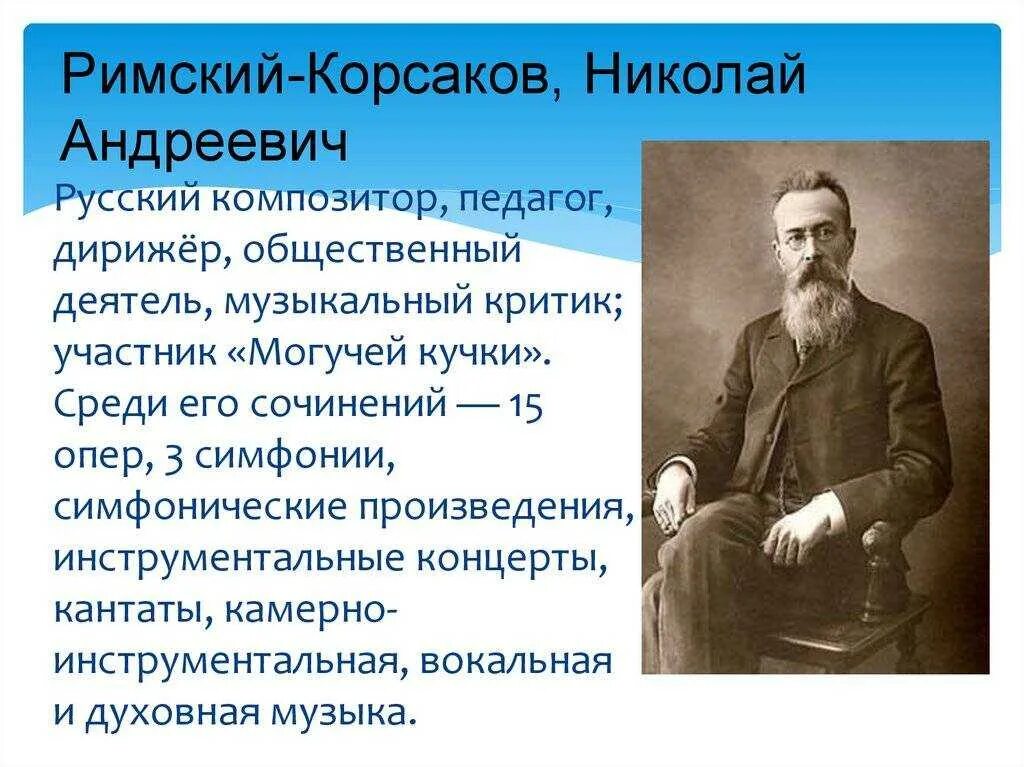 Римский-Корсаков, Николай Андреевич

Русский композитор, педагог, дирижёр, общественный деятель, музыкальный критик; участник «Могучей кучки». Среди его сочинений — 15 опер, 3 симфонии, симфонические произведения, инструментальные концерты, кантаты, камерно-инструментальная, вокальная и духовная музыка.